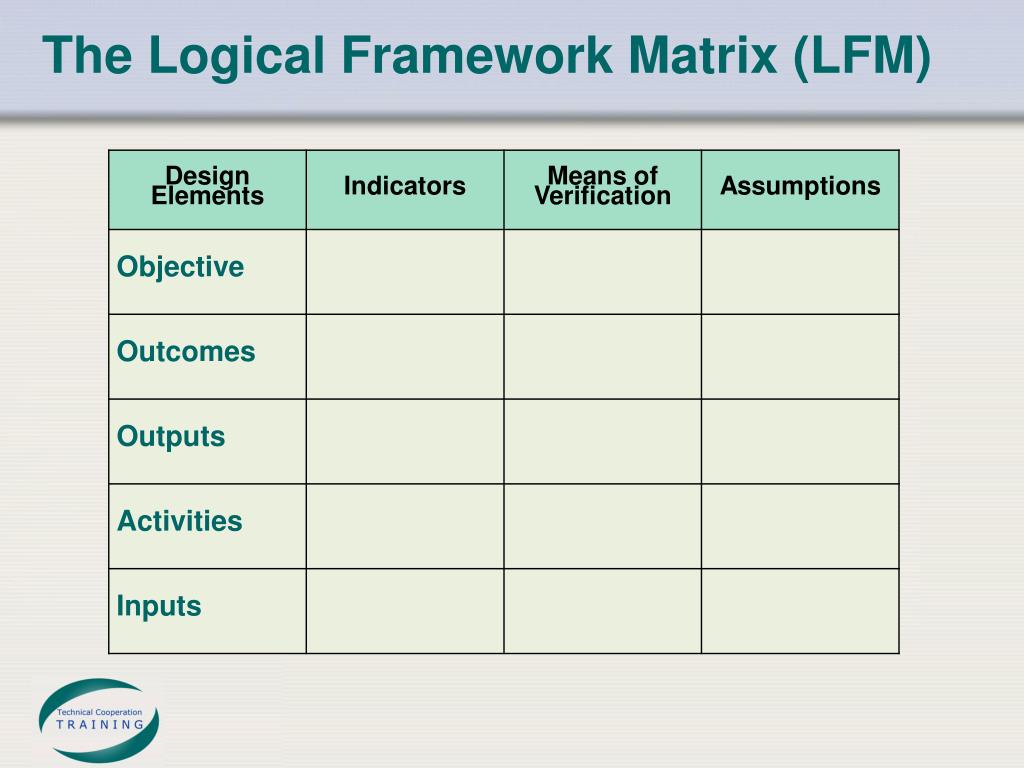 The Logical Framework Matrix (LFM)

| Design Elements | Indicators | Means of Verification | Assumptions |
|---|---|---|---|
| Objective | | | |
| Outcomes | | | |
| Outputs | | | |
| Activities | | | |
| Inputs | | | |

Technical Cooperation
TRAINING